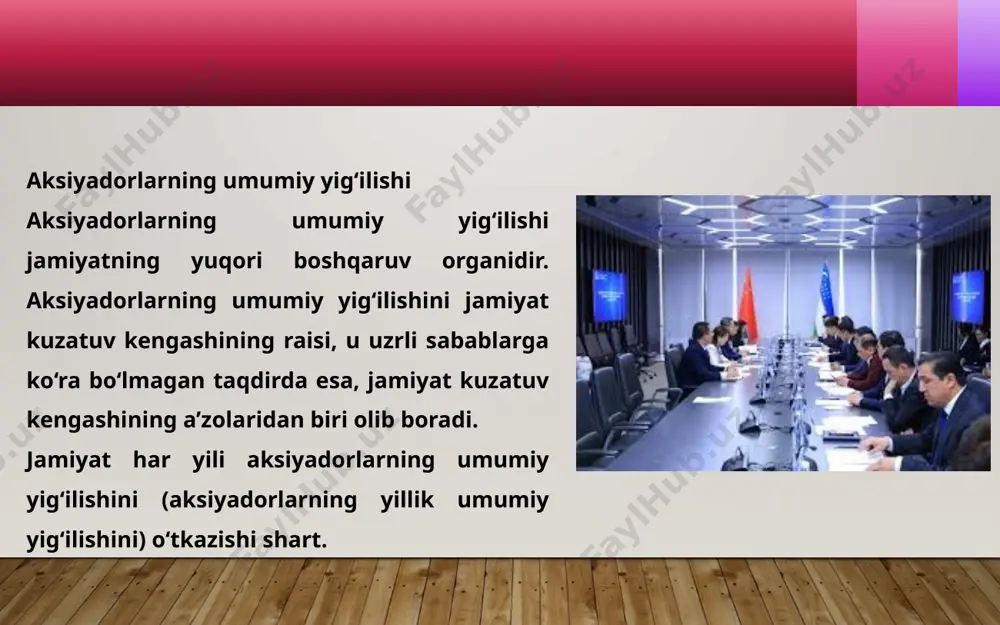 Aksiyadorlarning umumiy yig‘ilishi

Aksiyadorlarning umumiy yig‘ilishi jamiyatning yuqori boshqaruv organidir. Aksiyadorlarning umumiy yig‘ilishini jamiyat kuzatuv kengashining raisi, u uzrli sabablarga ko‘ra bo‘lmagan taqdirda esa, jamiyat kuzatuv kengashining a’zolaridan biri olib boradi.

Jamiyat har yili aksiyadorlarning umumiy yig‘ilishini (aksiyadorlarning yillik umumiy yig‘ilishini) o‘tkazishi shart.

FaylHub.uz